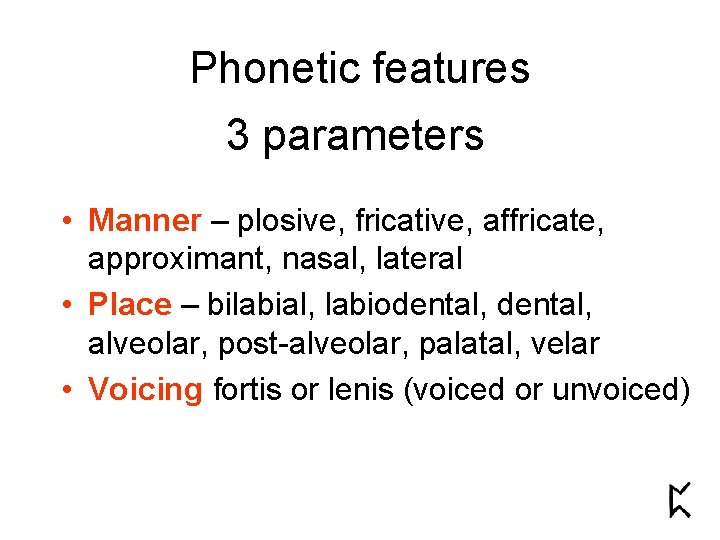 Phonetic features
3 parameters

• Manner – plosive, fricative, affricate, approximant, nasal, lateral
• Place – bilabial, labiodental, dental, alveolar, post-alveolar, palatal, velar
• Voicing fortis or lenis (voiced or unvoiced)